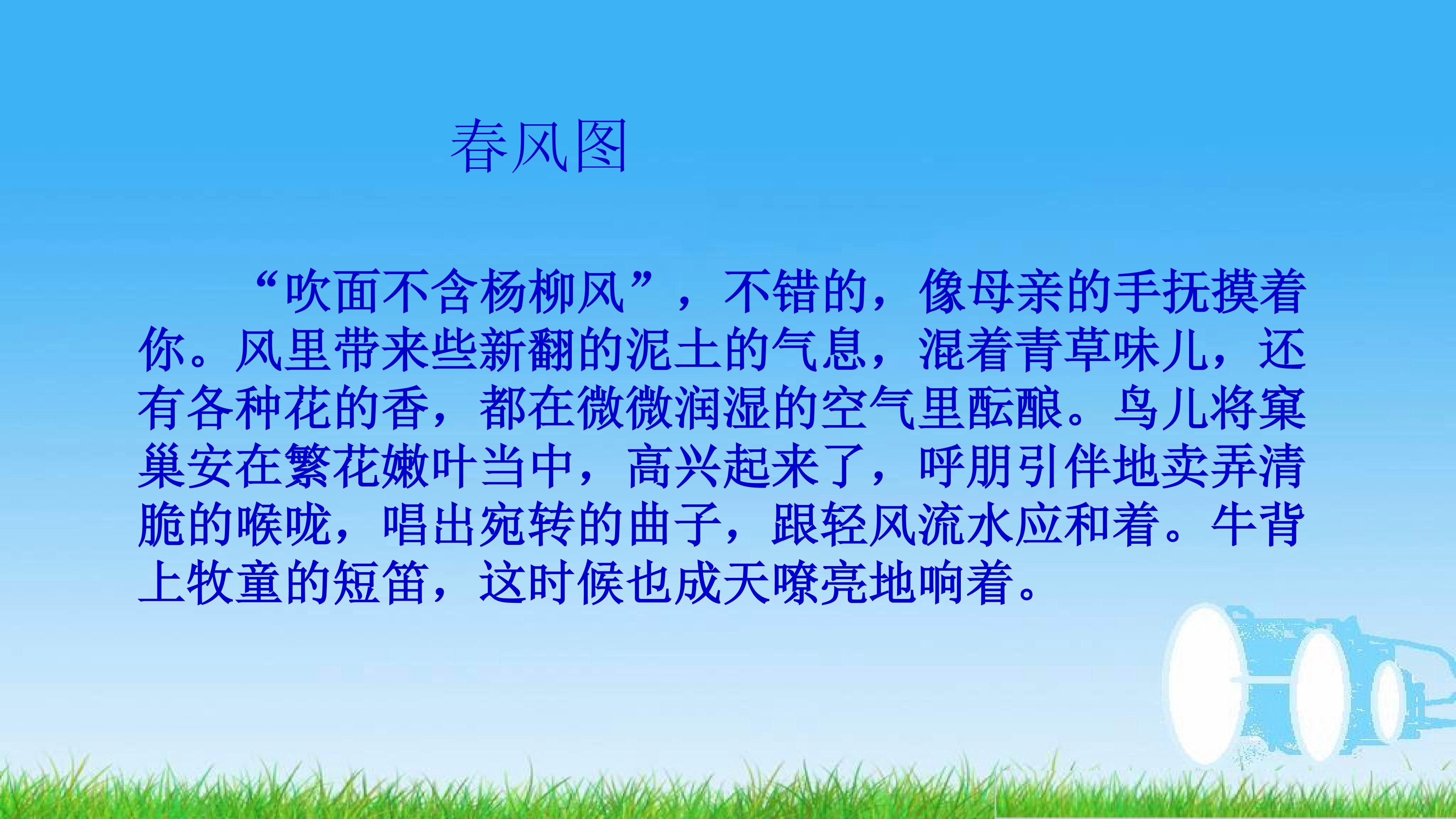 春风图

“吹面不含杨柳风”，不错的，像母亲的手抚摸着你。风里带来些新翻的泥土的气息，混着青草味儿，还有各种花的香，都在微微润湿的空气里酝酿。鸟儿将窠巢安在繁花嫩叶当中，高兴起来了，呼朋引伴地卖弄清脆的喉咙，唱出宛转的曲子，跟轻风流水应和着。牛背上牧童的短笛，这时候也成天嘹亮地响着。